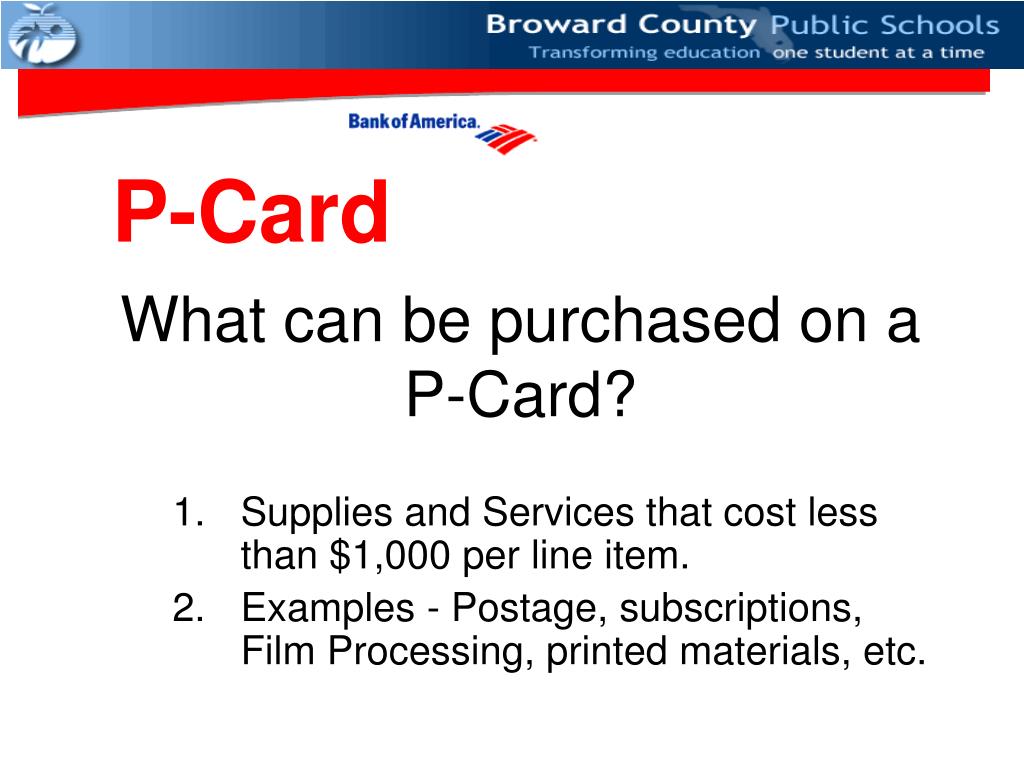 Broward County Public Schools
Transforming education one student at a time

Bank of America.

P-Card

What can be purchased on a P-Card?

1. Supplies and Services that cost less than \$1,000 per line item.
2. Examples - Postage, subscriptions, Film Processing, printed materials, etc.